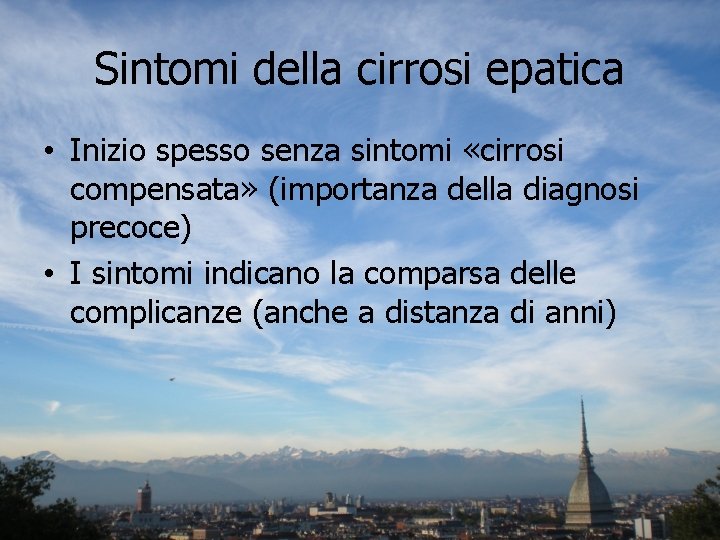 Sintomi della cirrosi epatica

• Inizio spesso senza sintomi «cirrosi compensata» (importanza della diagnosi precoce)
• I sintomi indicano la comparsa delle complicanze (anche a distanza di anni)